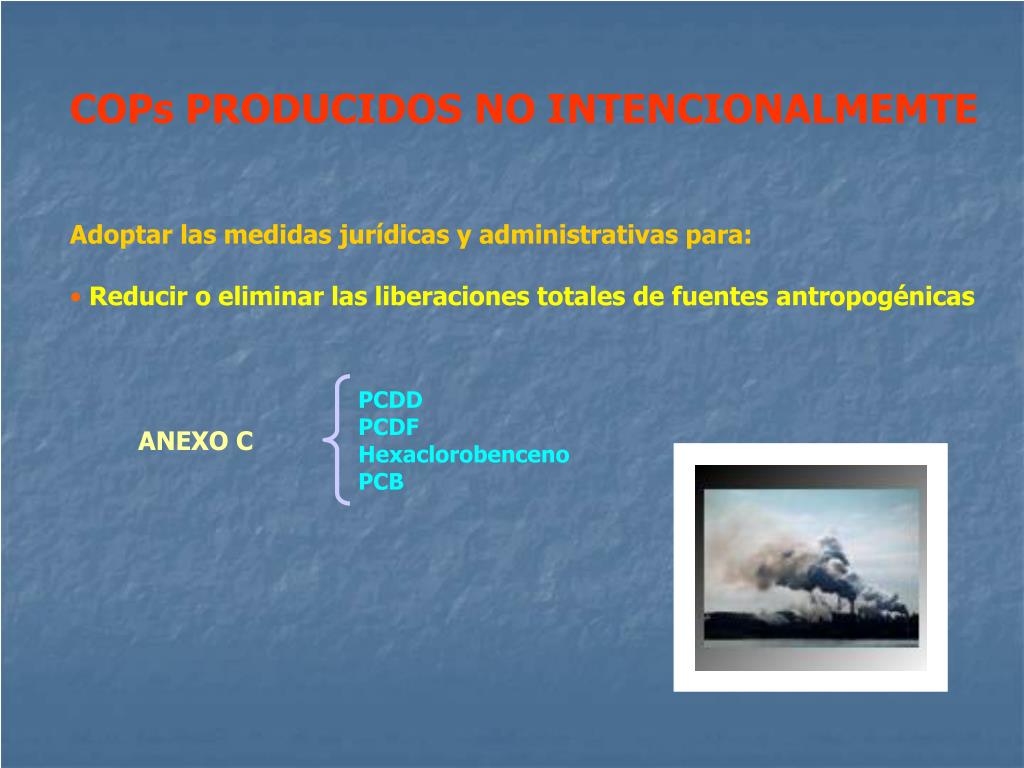 COPs PRODUCIDOS NO INTENCIONALMEMTE

Adoptar las medidas jurídicas y administrativas para:

• Reducir o eliminar las liberaciones totales de fuentes antropogénicas

ANEXO C

PCDD
PCDF
Hexaclorobenceno
PCB